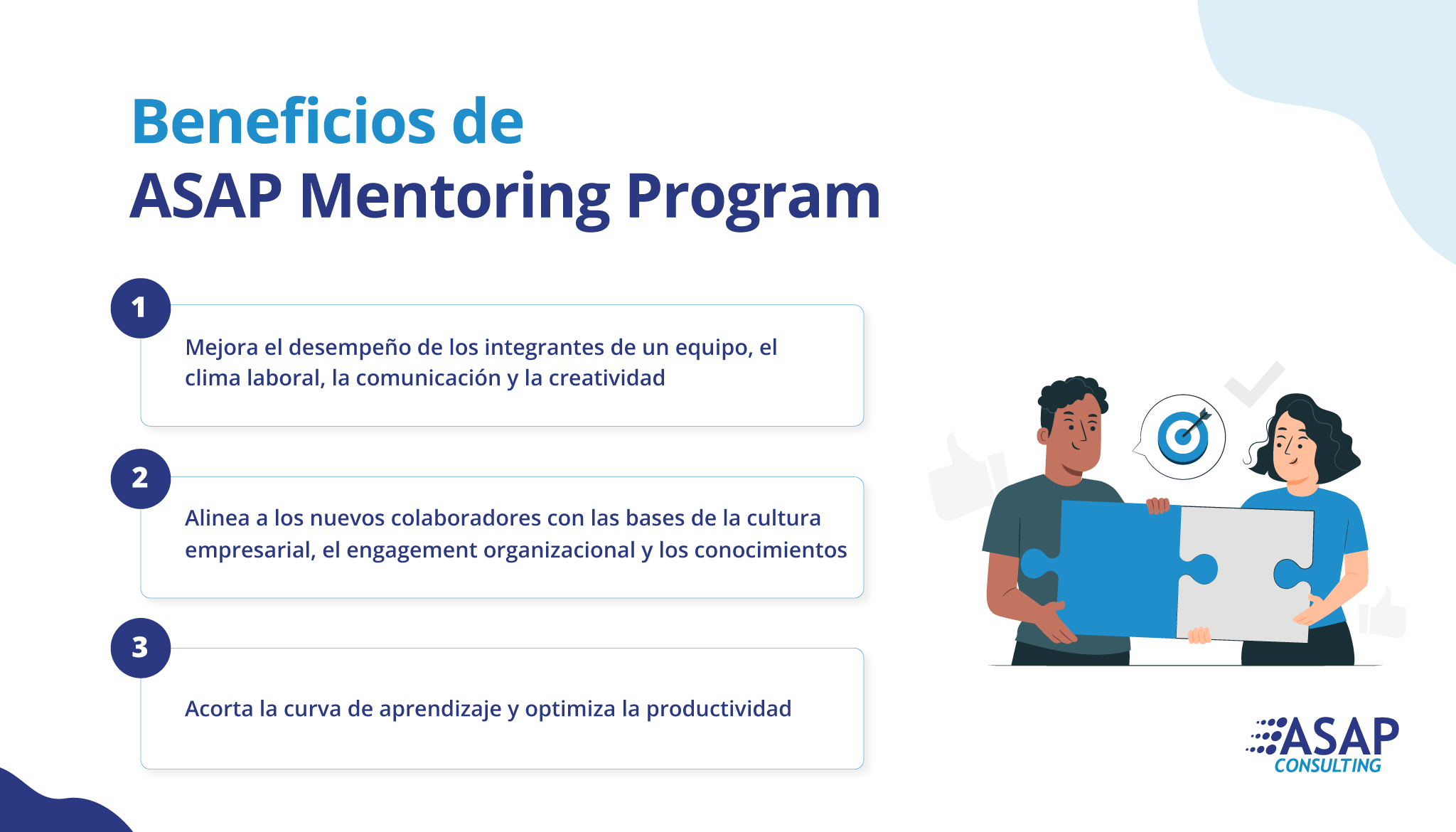 Beneficios de
ASAP Mentoring Program

1

Mejora el desempeño de los integrantes de un equipo, el clima laboral, la comunicación y la creatividad

2

Alinea a los nuevos colaboradores con las bases de la cultura empresarial, el engagement organizacional y los conocimientos

3

Acorta la curva de aprendizaje y optimiza la productividad

ASAP
CONSULTING